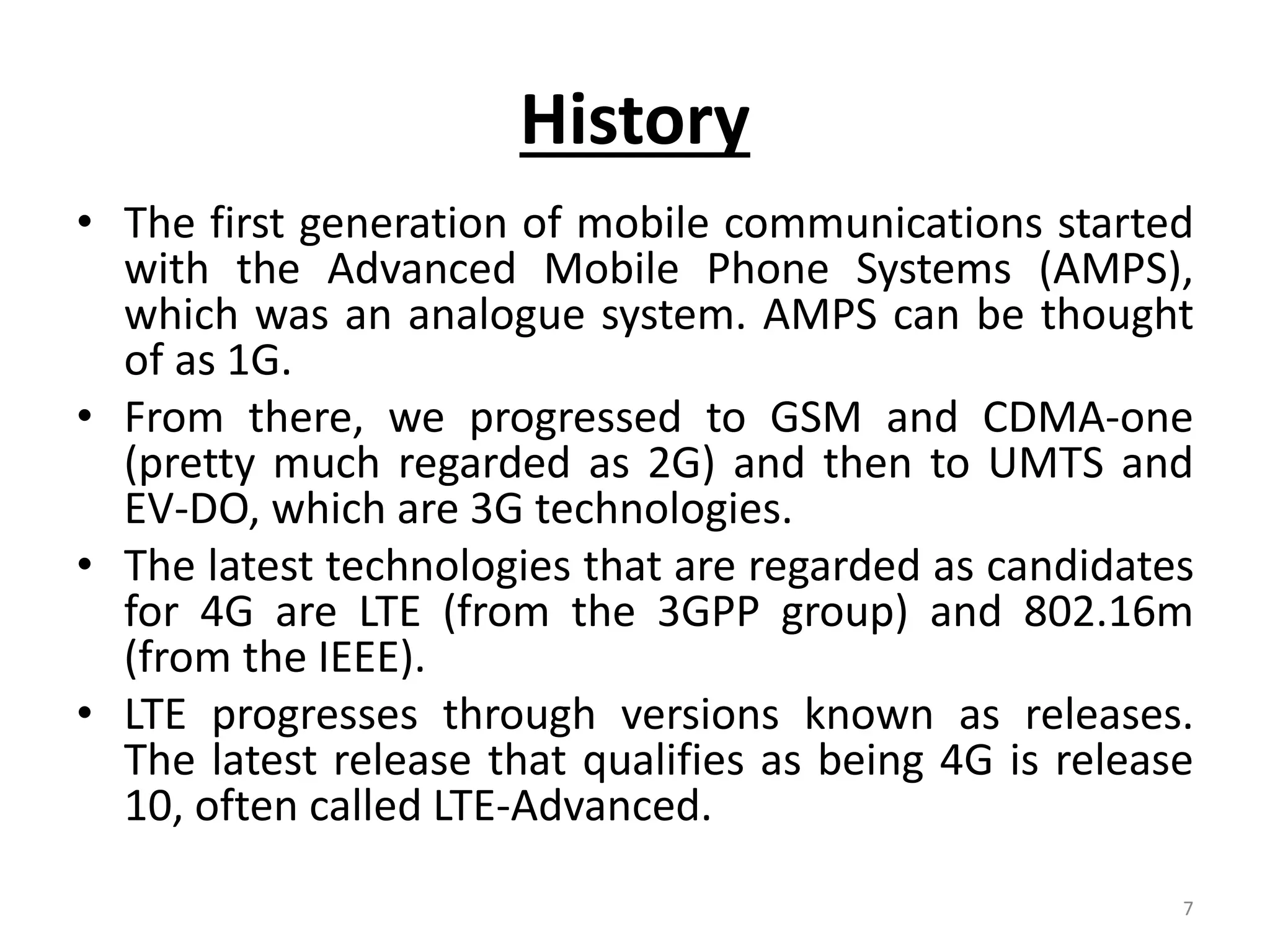 History

• The first generation of mobile communications started with the Advanced Mobile Phone Systems (AMPS), which was an analogue system. AMPS can be thought of as 1G.

• From there, we progressed to GSM and CDMA-one (pretty much regarded as 2G) and then to UMTS and EV-DO, which are 3G technologies.

• The latest technologies that are regarded as candidates for 4G are LTE (from the 3GPP group) and 802.16m (from the IEEE).

• LTE progresses through versions known as releases. The latest release that qualifies as being 4G is release 10, often called LTE-Advanced.

7